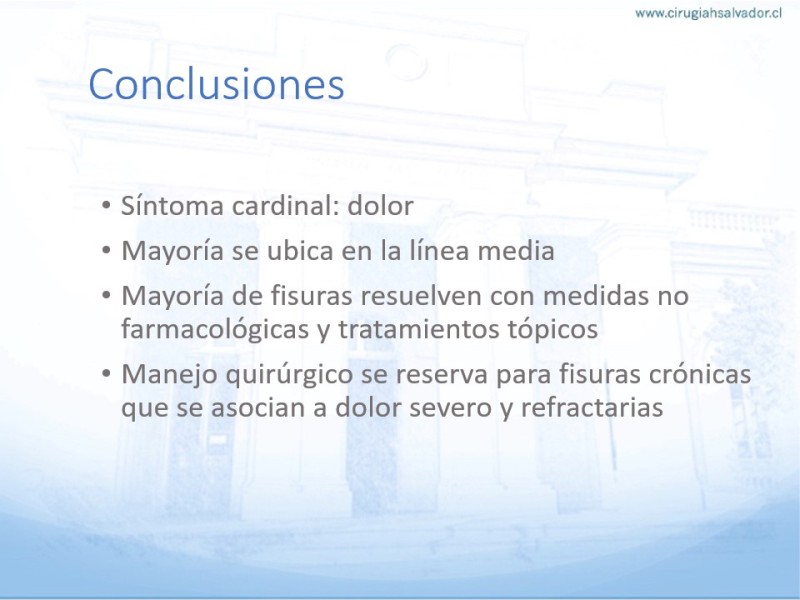 www.cirugiahsalvador.cl

Conclusiones

• Síntoma cardinal: dolor
• Mayoría se ubica en la línea media
• Mayoría de fisuras resuelven con medidas no farmacológicas y tratamientos tópicos
• Manejo quirúrgico se reserva para fisuras crónicas que se asocian a dolor severo y refractarias